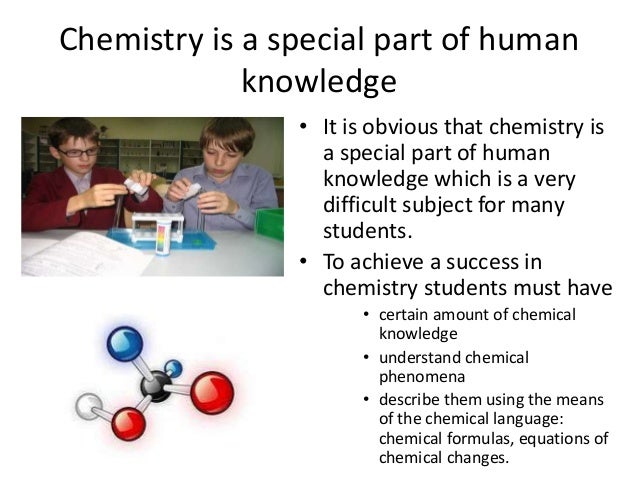 Chemistry is a special part of human knowledge

• It is obvious that chemistry is a special part of human knowledge which is a very difficult subject for many students.
• To achieve a success in chemistry students must have
  • certain amount of chemical knowledge
  • understand chemical phenomena
  • describe them using the means of the chemical language: chemical formulas, equations of chemical changes.